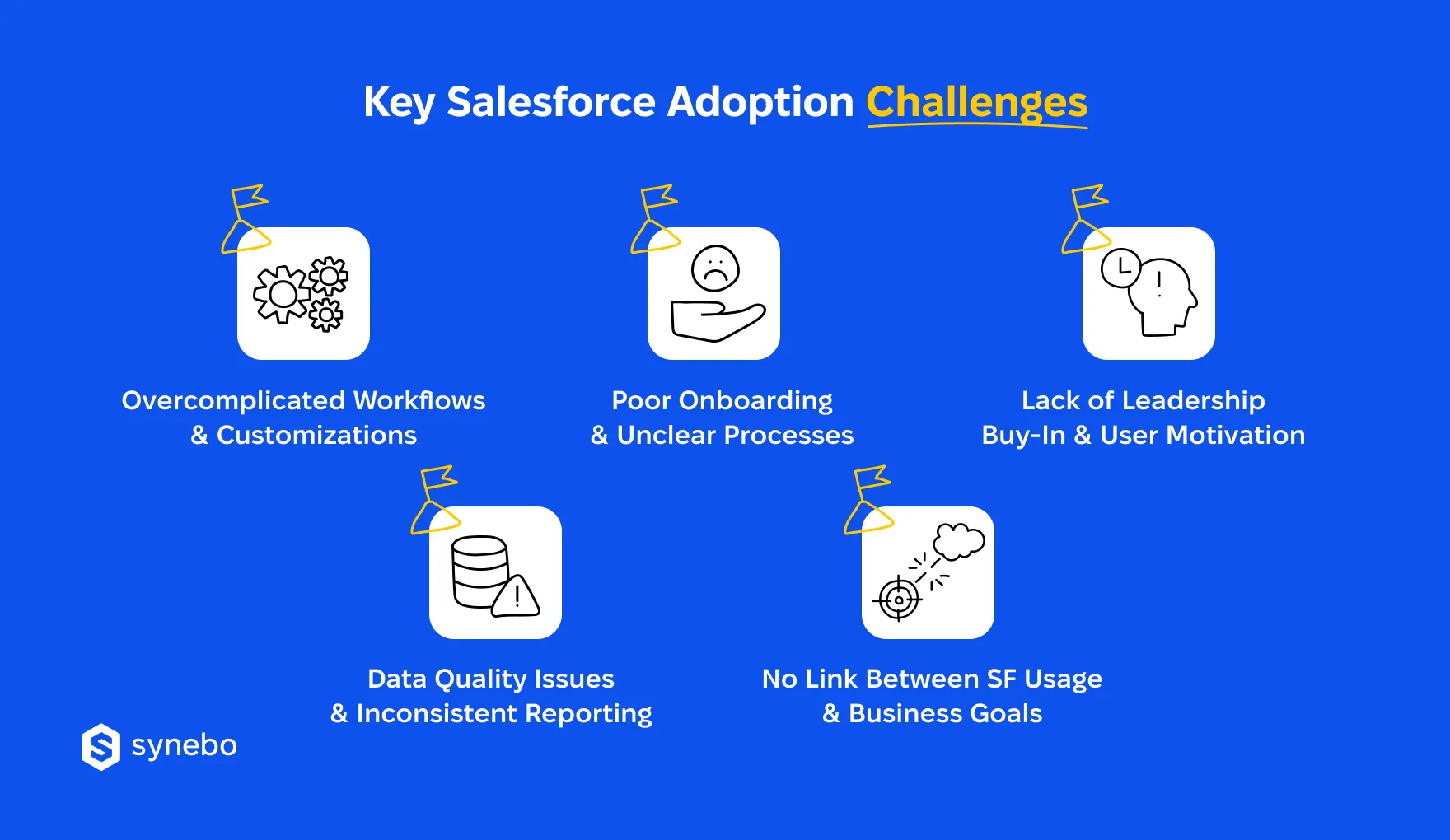 Key Salesforce Adoption Challenges

Overcomplicated Workflows & Customizations

Poor Onboarding & Unclear Processes

Lack of Leadership Buy-In & User Motivation

Data Quality Issues & Inconsistent Reporting

No Link Between SF Usage & Business Goals

synebo